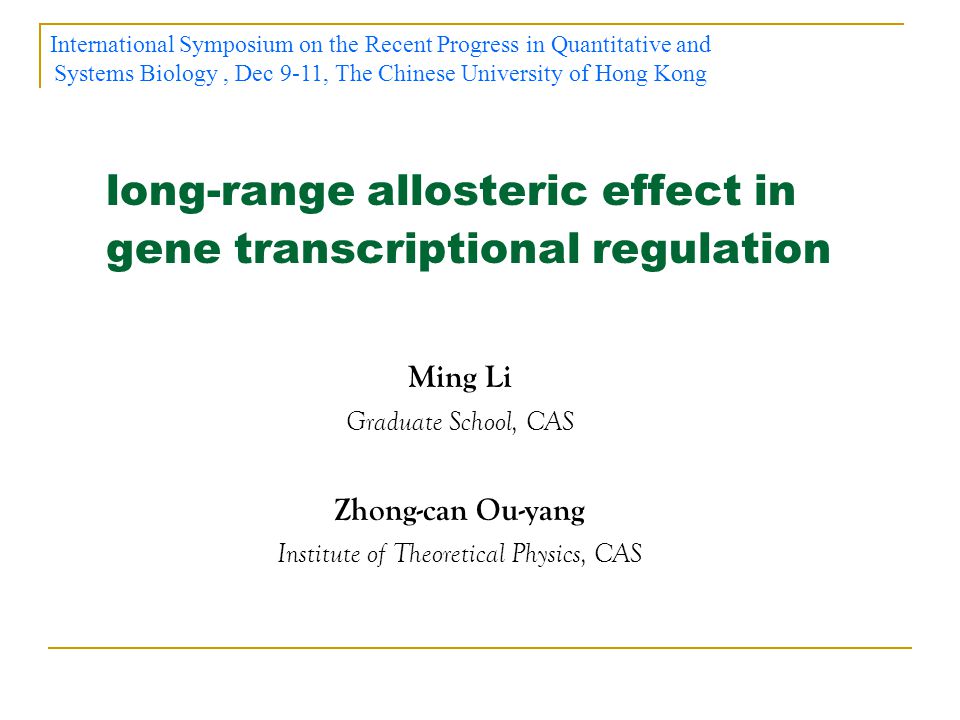 International Symposium on the Recent Progress in Quantitative and Systems Biology , Dec 9-11, The Chinese University of Hong Kong

long-range allosteric effect in gene transcriptional regulation

Ming Li
Graduate School, CAS

Zhong-can Ou-yang
Institute of Theoretical Physics, CAS